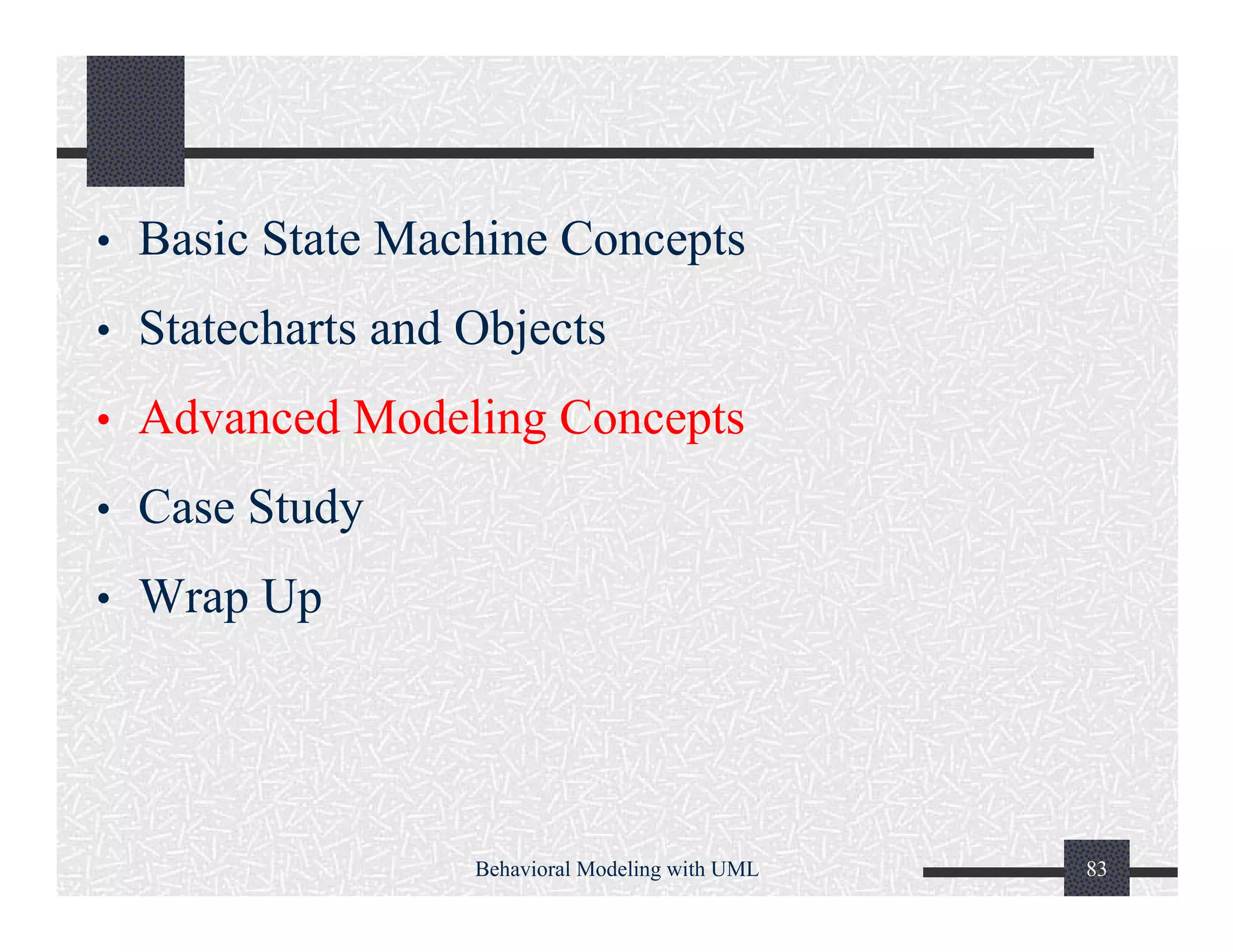 • Basic State Machine Concepts
• Statecharts and Objects
• Advanced Modeling Concepts
• Case Study
• Wrap Up

Behavioral Modeling with UML

83